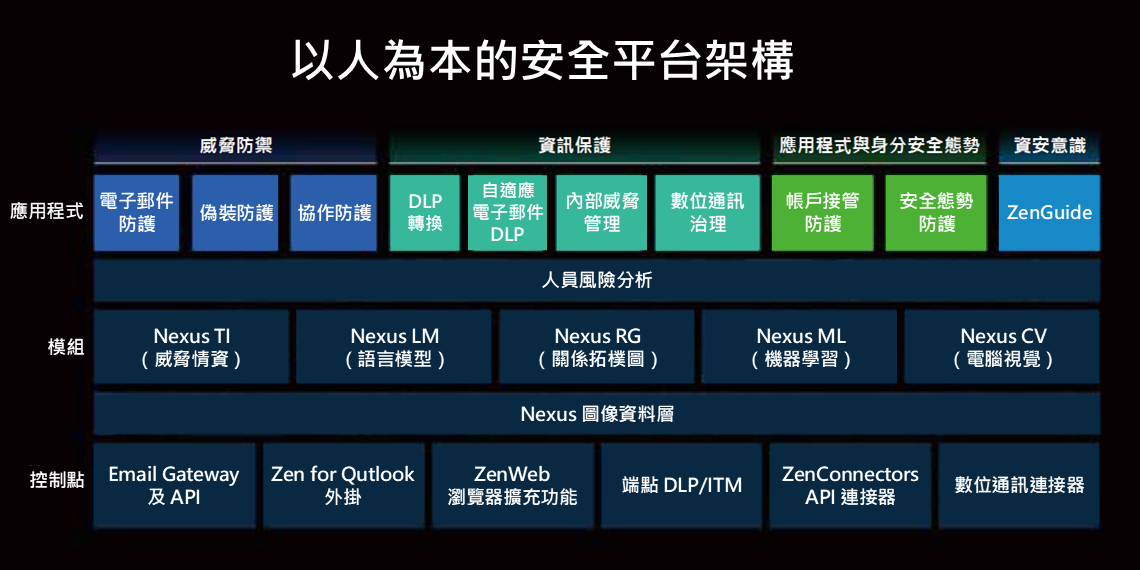 以人為本的安全平台架構

威脅防禦

資訊保護

應用程式與身分安全態勢

資安意識

應用程式

電子郵件防護

偽裝防護

協作防護

DLP 轉換

自適應電子郵件 DLP

內部威脅管理

數位通訊治理

帳戶接管防護

安全態勢防護

ZenGuide

人員風險分析

模組

Nexus TI（威脅情資）

Nexus LM（語言模型）

Nexus RG（關係拓樸圖）

Nexus ML（機器學習）

Nexus CV（電腦視覺）

Nexus 圖像資料層

控制點

Email Gateway 及 API

Zen for Qutlook 外掛

ZenWeb 瀏覽器擴充功能

端點 DLP/ITM

ZenConnectors API 連接器

數位通訊連接器